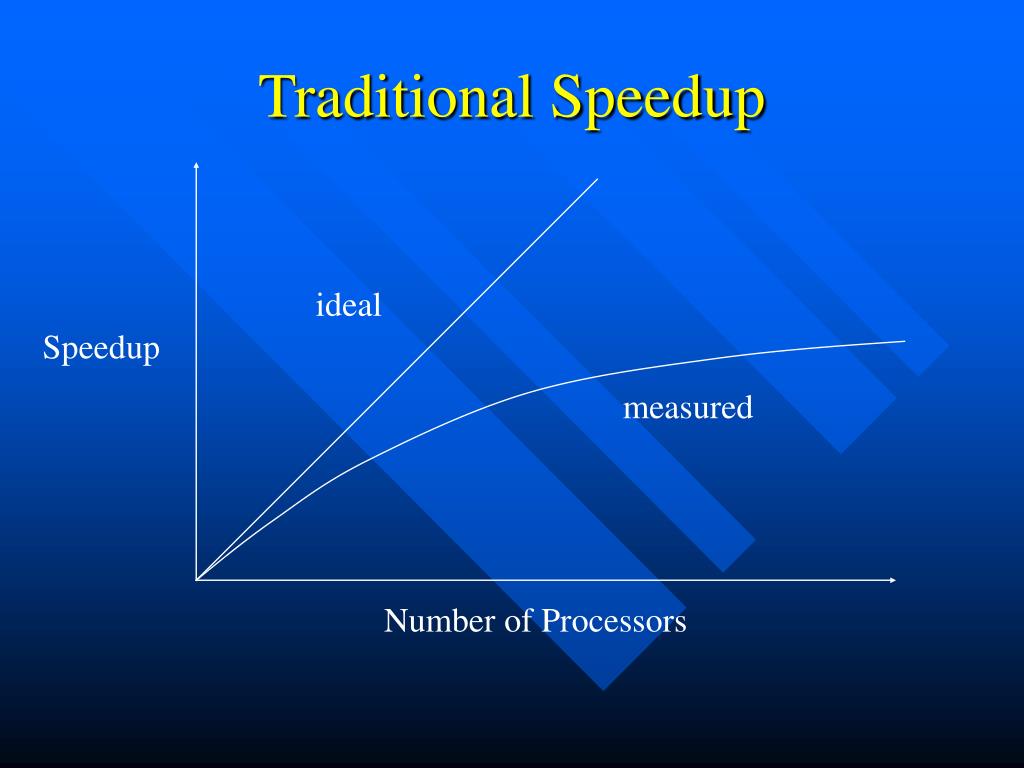 Traditional Speedup

ideal

Speedup

measured

Number of Processors